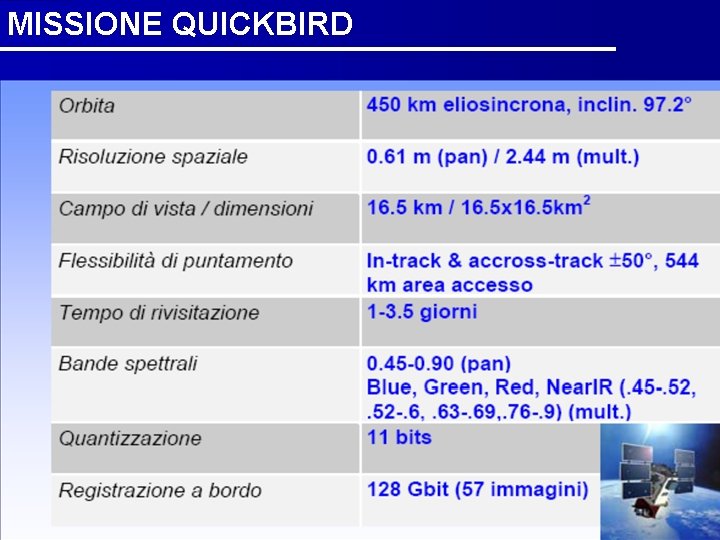 MISSIONE QUICKBIRD

| | |
|---|---|
| Orbita | 450 km eliosincrona, inclin. 97.2° |
| Risoluzione spaziale | 0.61 m (pan) / 2.44 m (mult.) |
| Campo di vista / dimensioni | 16.5 km / 16.5x16.5km$^2$ |
| Flessibilità di puntamento | In-track & accross-track ±50°, 544 km area accesso |
| Tempo di rivisitazione | 1-3.5 giorni |
| Bande spettrali | 0.45-0.90 (pan) Blue, Green, Red, NearIR (.45-.52, .52-.6, .63-.69,.76-.9) (mult.) |
| Quantizzazione | 11 bits |
| Registrazione a bordo | 128 Gbit (57 immagini) |